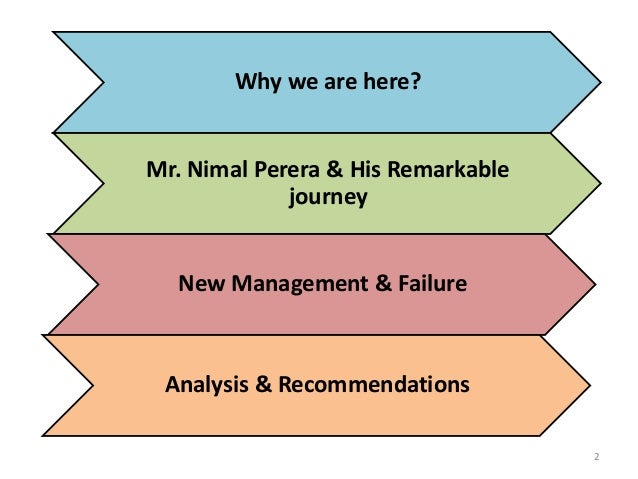 Why we are here?

Mr. Nimal Perera & His Remarkable journey

New Management & Failure

Analysis & Recommendations

2